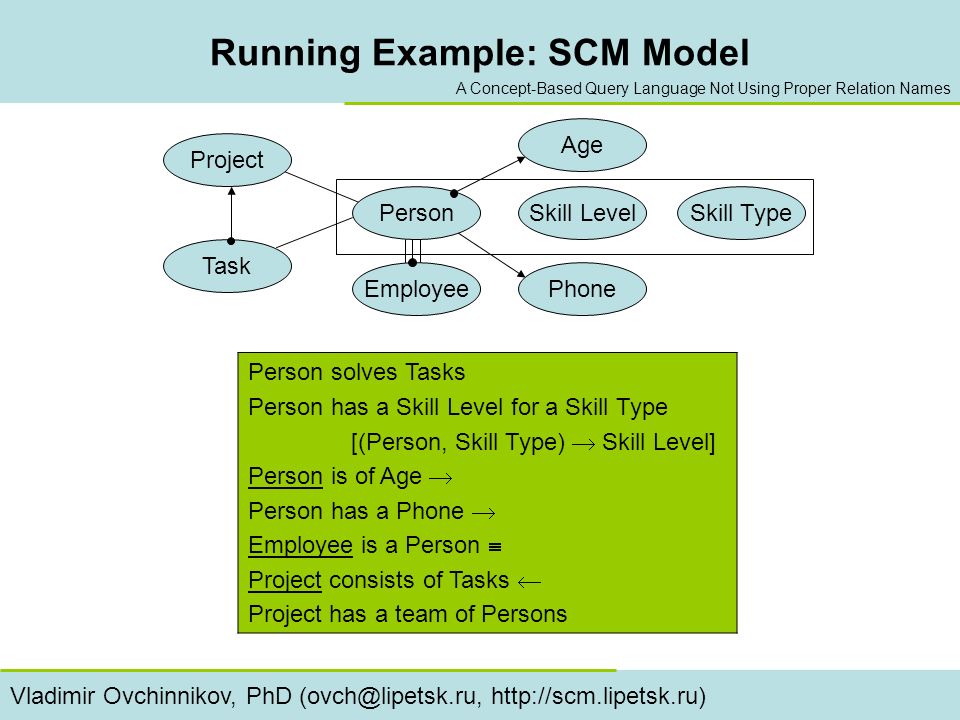 Running Example: SCM Model

A Concept-Based Query Language Not Using Proper Relation Names

Project

Age

Person

Skill Level

Skill Type

Task

Employee

Phone

Person solves Tasks

Person has a Skill Level for a Skill Type

[(Person, Skill Type) $\rightarrow$ Skill Level]

Person is of Age $\rightarrow$

Person has a Phone $\rightarrow$

Employee is a Person $\equiv$

Project consists of Tasks $\leftarrow$

Project has a team of Persons

Vladimir Ovchinnikov, PhD (ovch@lipetsk.ru, http://scm.lipetsk.ru)